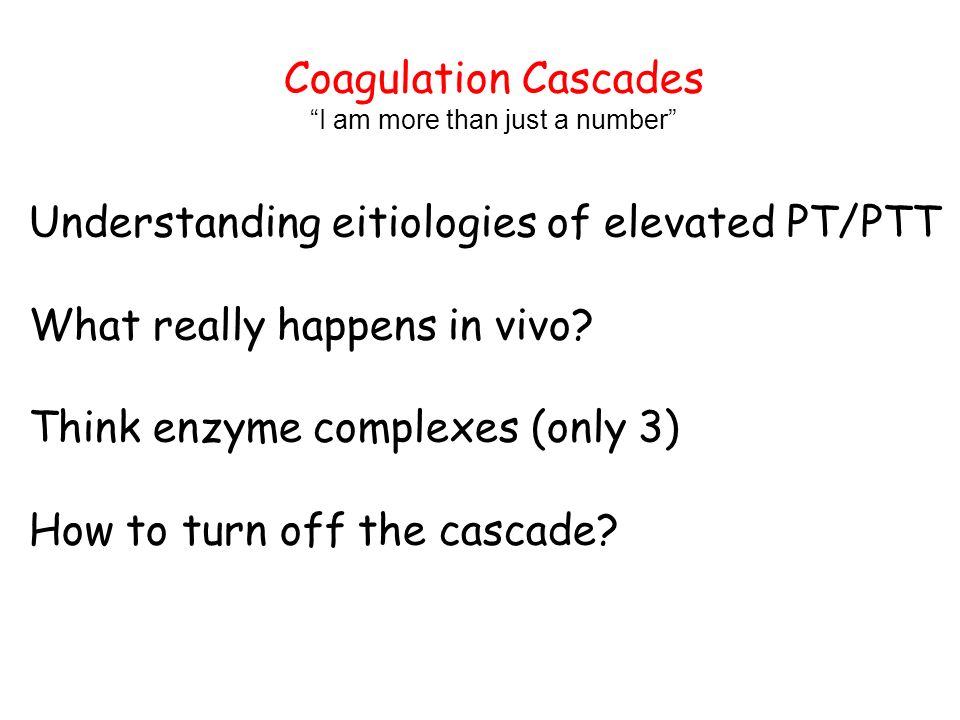 Coagulation Cascades
“I am more than just a number”

Understanding eitiologies of elevated PT/PTT

What really happens in vivo?

Think enzyme complexes (only 3)

How to turn off the cascade?